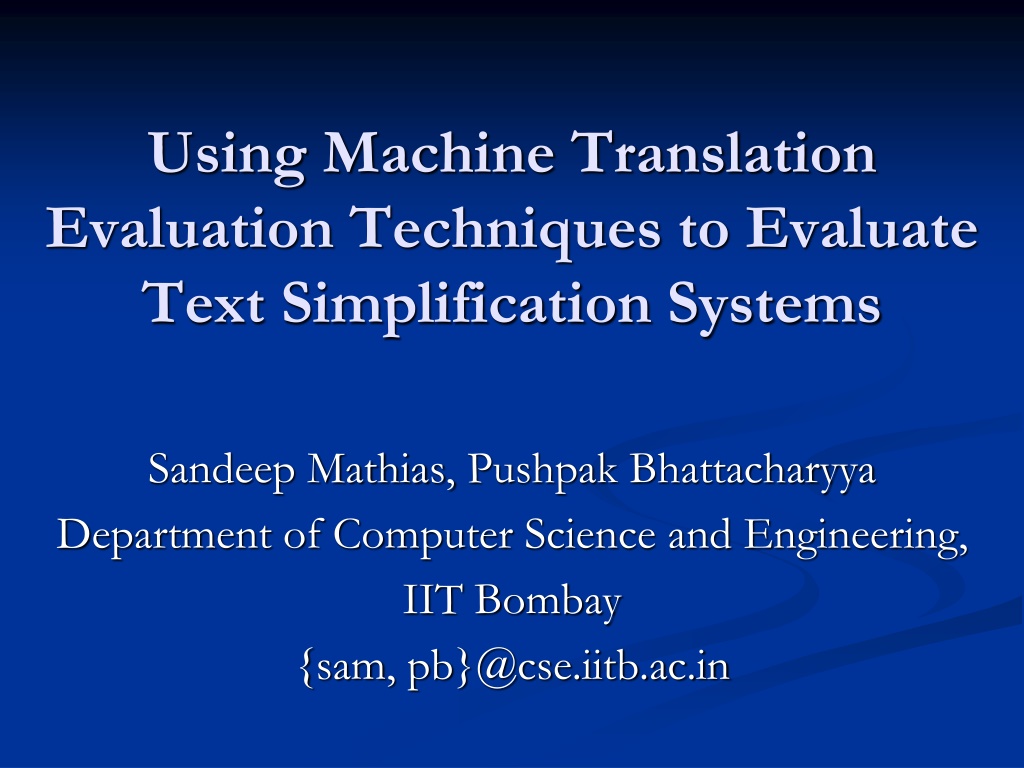 Using Machine Translation Evaluation Techniques to Evaluate Text Simplification Systems

Sandeep Mathias, Pushpak Bhattacharyya

Department of Computer Science and Engineering,

IIT Bombay

{sam, pb}@cse.iitb.ac.in